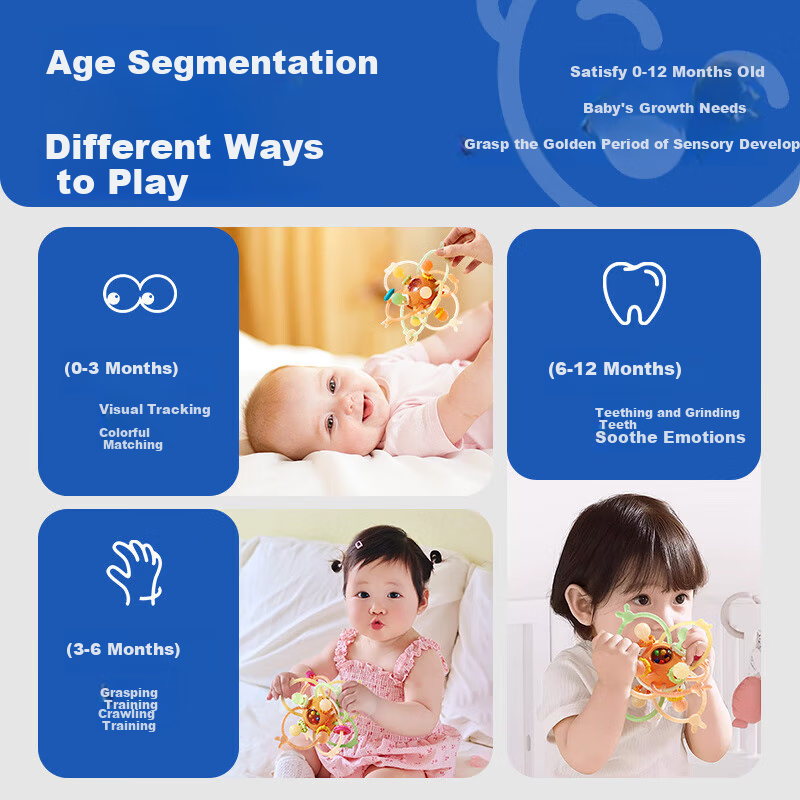 Age Segmentation

Different Ways to Play

Satisfy 0-12 Months Old

Baby's Growth Needs

Grasp the Golden Period of Sensory Develop

(0-3 Months)

Visual Tracking

Colorful Matching

(6-12 Months)

Teething and Grinding Teeth

Soothe Emotions

(3-6 Months)

Grasping Training

Crawling Training